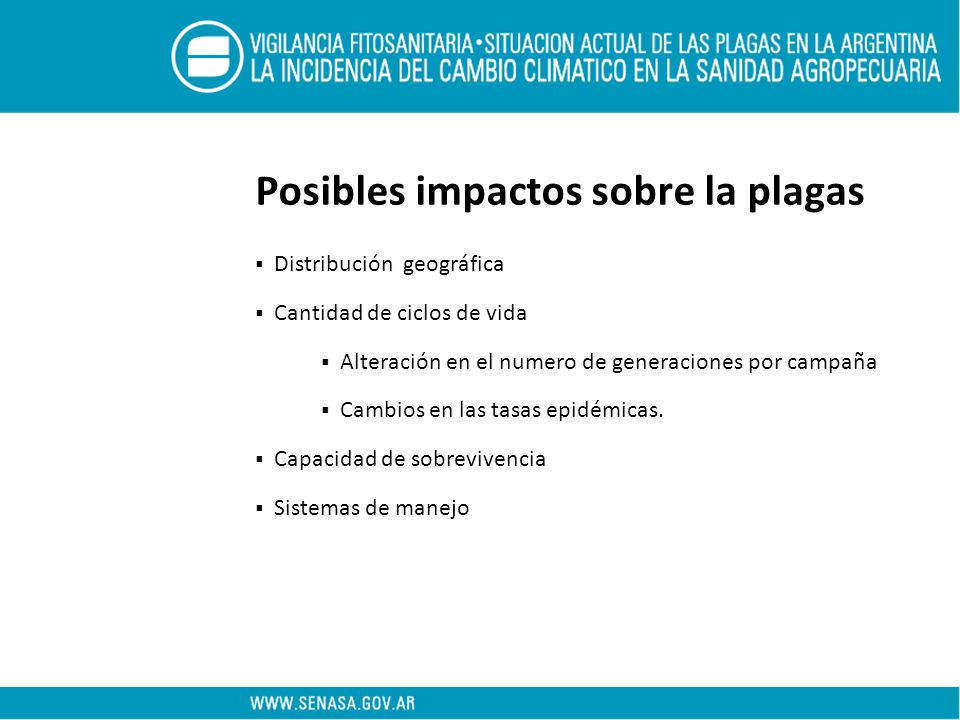 VIGILANCIA FITOSANITARIA•SITUACION ACTUAL DE LAS PLAGAS EN LA ARGENTINA
LA INCIDENCIA DEL CAMBIO CLIMATICO EN LA SANIDAD AGROPECUARIA

Posibles impactos sobre la plagas

▪ Distribución geográfica

▪ Cantidad de ciclos de vida

▪ Alteración en el numero de generaciones por campaña

▪ Cambios en las tasas epidémicas.

▪ Capacidad de sobrevivencia

▪ Sistemas de manejo

WWW.SENASA.GOV.AR